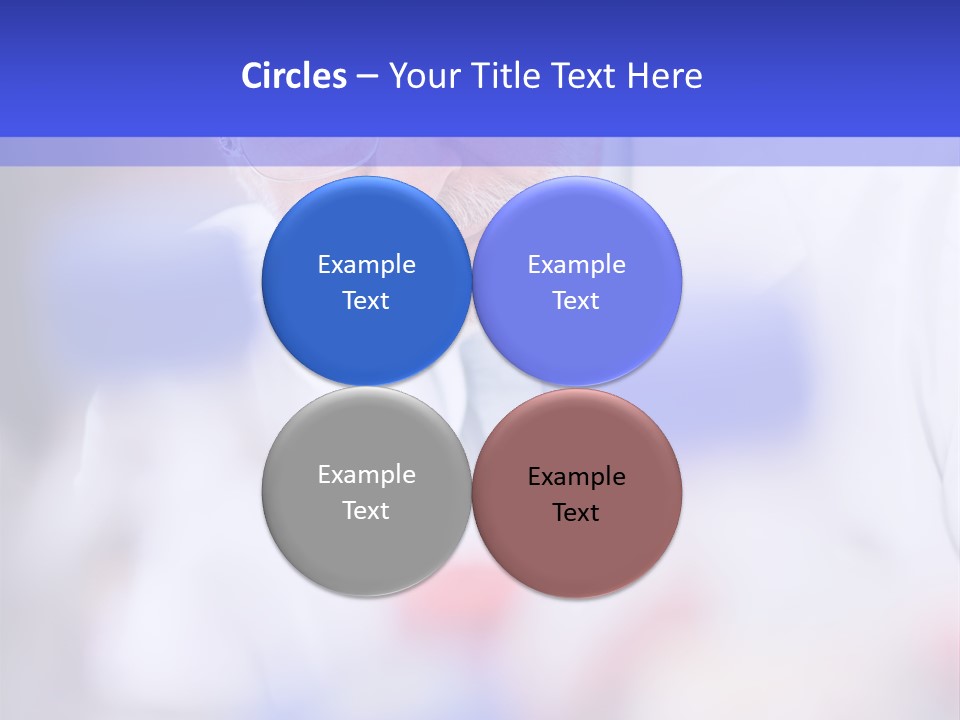 Circles – Your Title Text Here

Example Text

Example Text

Example Text

Example Text